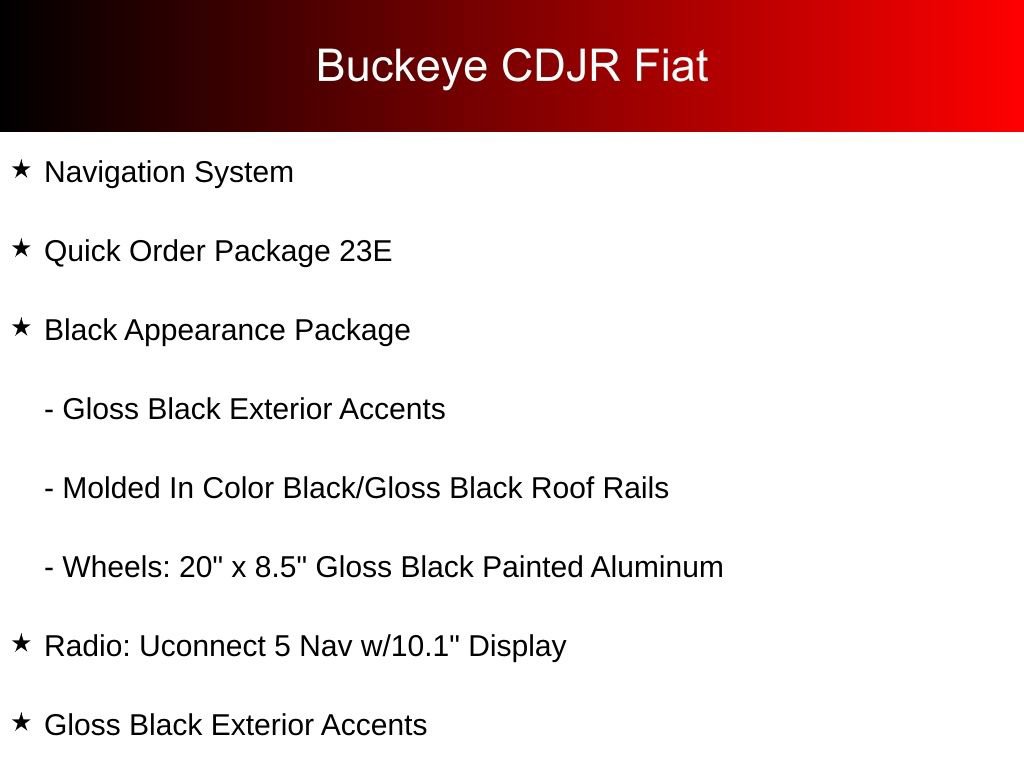 Buckeye CDJR Fiat

★ Navigation System

★ Quick Order Package 23E

★ Black Appearance Package

- Gloss Black Exterior Accents

- Molded In Color Black/Gloss Black Roof Rails

- Wheels: 20" x 8.5" Gloss Black Painted Aluminum

★ Radio: Uconnect 5 Nav w/10.1" Display

★ Gloss Black Exterior Accents